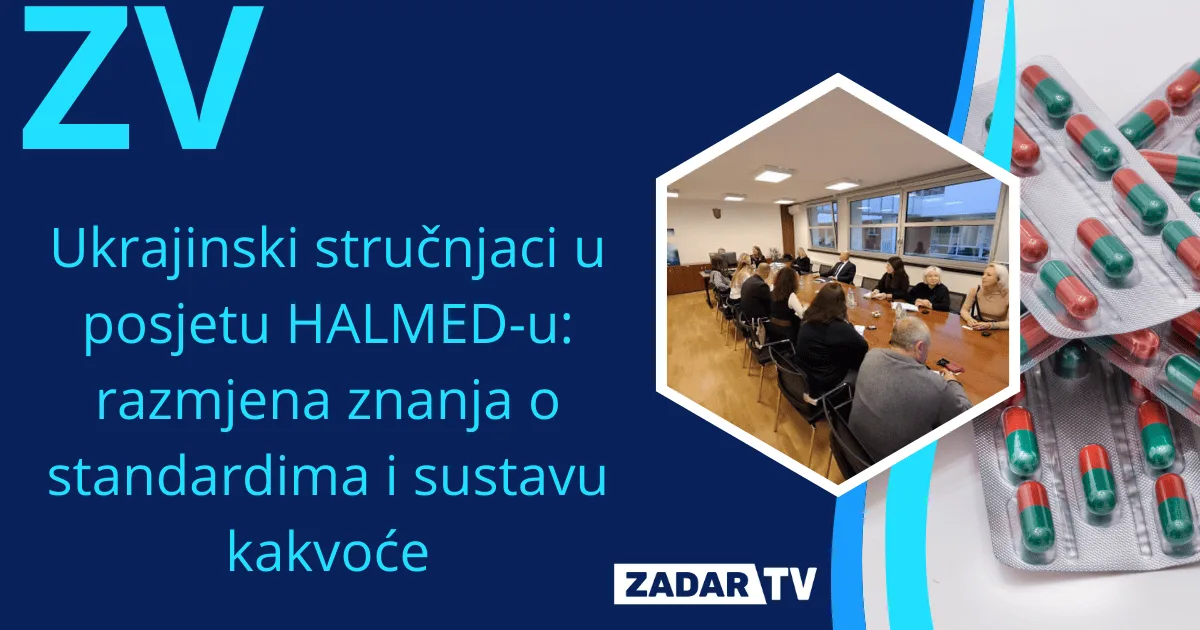 ZV

Ukrajinski stručnjaci u posjetu HALMED-u: razmjena znanja o standardima i sustavu kakvoće

ZADAR TV